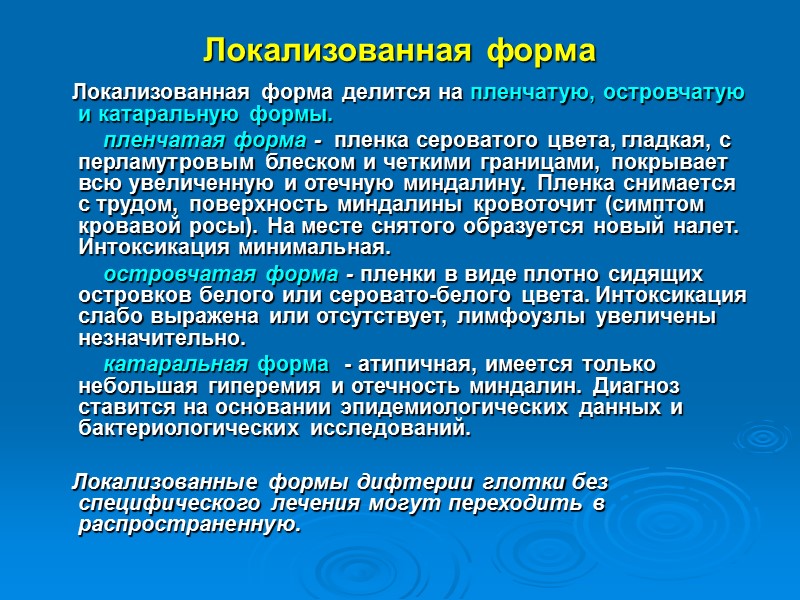 Локализованная форма

Локализованная форма делится на пленчатую, островчатую и катаральную формы.

пленчатая форма - пленка сероватого цвета, гладкая, с перламутровым блеском и четкими границами, покрывает всю увеличенную и отечную миндалину. Пленка снимается с трудом, поверхность миндалины кровоточит (симптом кровавой росы). На месте снятого образуется новый налет. Интоксикация минимальная.

островчатая форма - пленки в виде плотно сидящих островков белого или серовато-белого цвета. Интоксикация слабо выражена или отсутствует, лимфоузлы увеличены незначительно.

катаральная форма - атипичная, имеется только небольшая гиперемия и отечность миндалин. Диагноз ставится на основании эпидемиологических данных и бактериологических исследований.

Локализованные формы дифтерии глотки без специфического лечения могут переходить в распространенную.